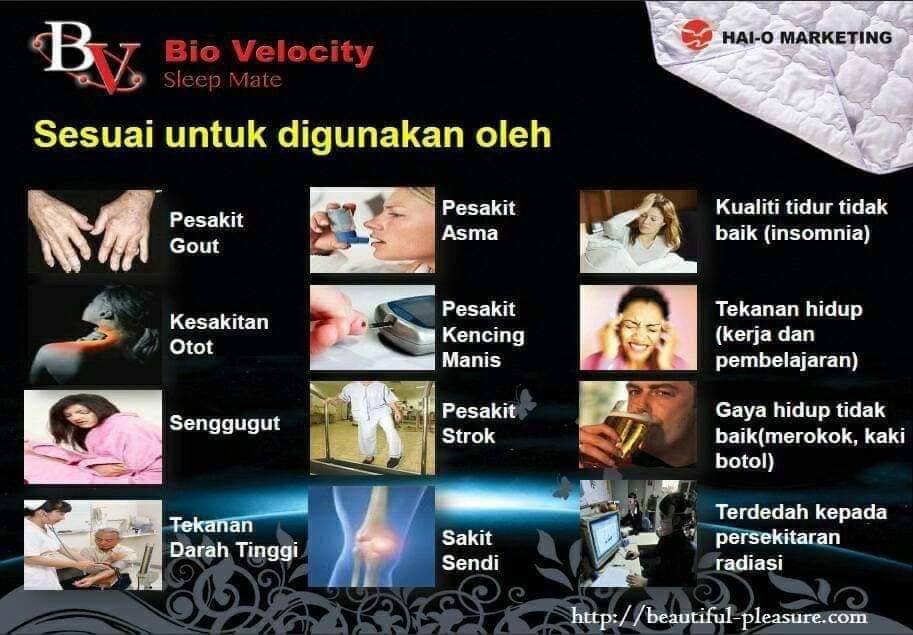 BV Bio Velocity
Sleep Mate

HAI-O MARKETING

Sesuai untuk digunakan oleh

Pesakit Gout

Kesakitan Otot

Senggugut

Tekanan Darah Tinggi

Pesakit Asma

Pesakit Kencing Manis

Pesakit Strok

Sakit Sendi

Kualiti tidur tidak baik (insomnia)

Tekanan hidup (kerja dan pembelajaran)

Gaya hidup tidak baik(merokok, kaki botol)

Terdedah kepada persekitaran radiasi

http://beautiful-pleasure.com